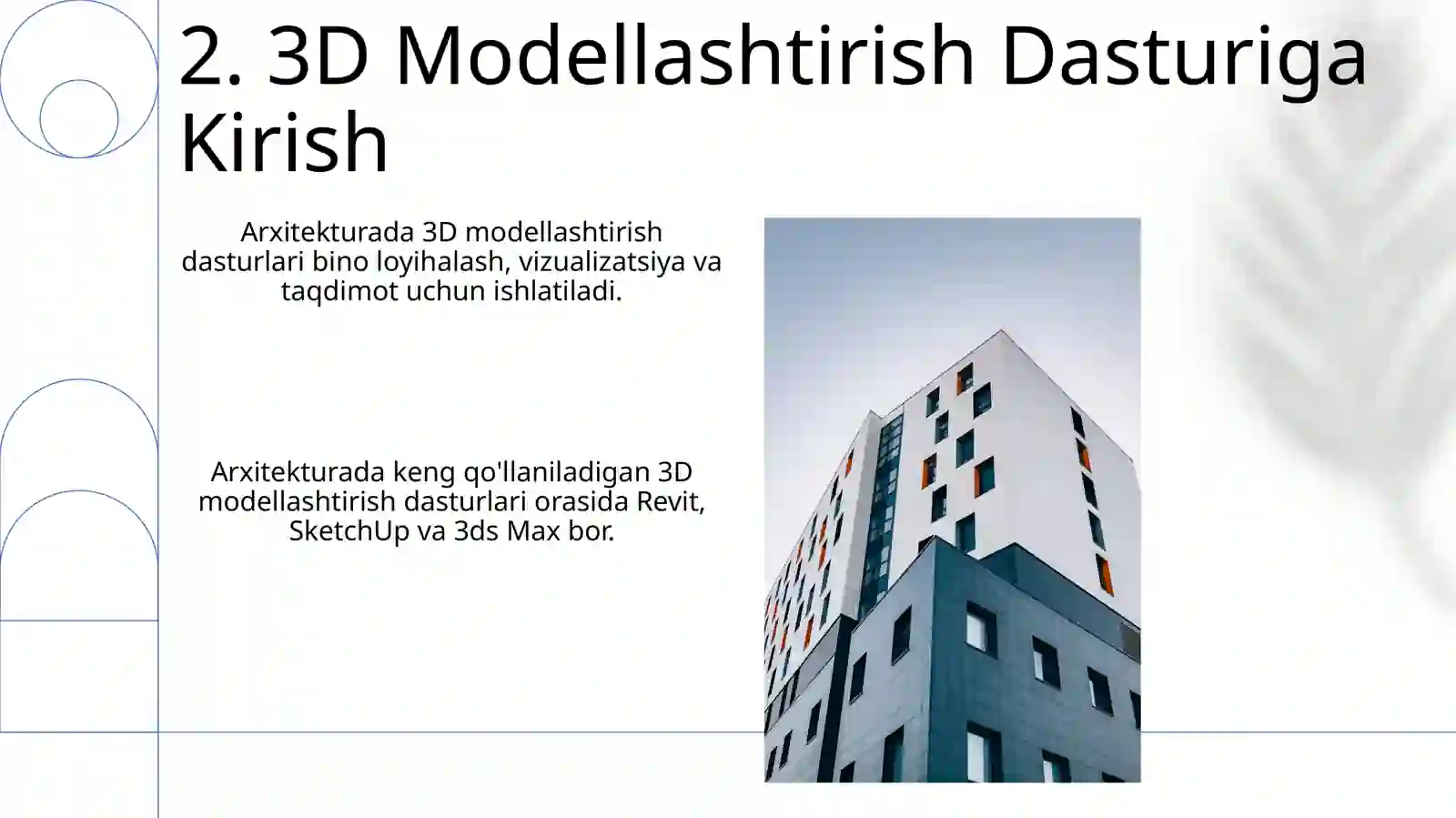 2. 3D Modellashtirish Dasturiga Kirish

Arxitekturada 3D modellashtirish dasturlari bino loyihalash, vizualizatsiya va taqdimot uchun ishlatiladi.

Arxitekturada keng qo'llaniladigan 3D modellashtirish dasturlari orasida Revit, SketchUp va 3ds Max bor.